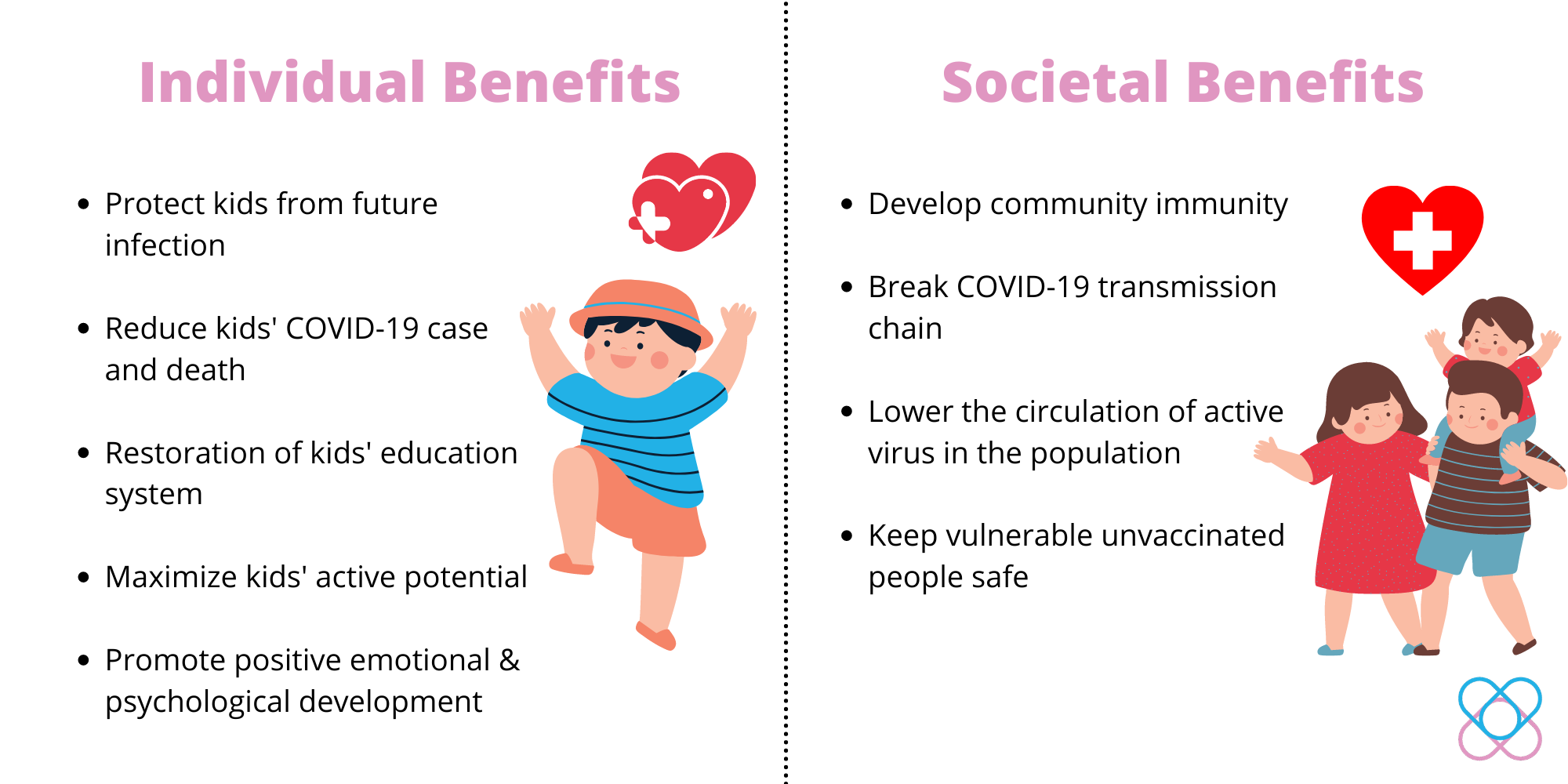 Individual Benefits

- Protect kids from future infection
- Reduce kids' COVID-19 case and death
- Restoration of kids' education system
- Maximize kids' active potential
- Promote positive emotional & psychological development

Societal Benefits

- Develop community immunity
- Break COVID-19 transmission chain
- Lower the circulation of active virus in the population
- Keep vulnerable unvaccinated people safe